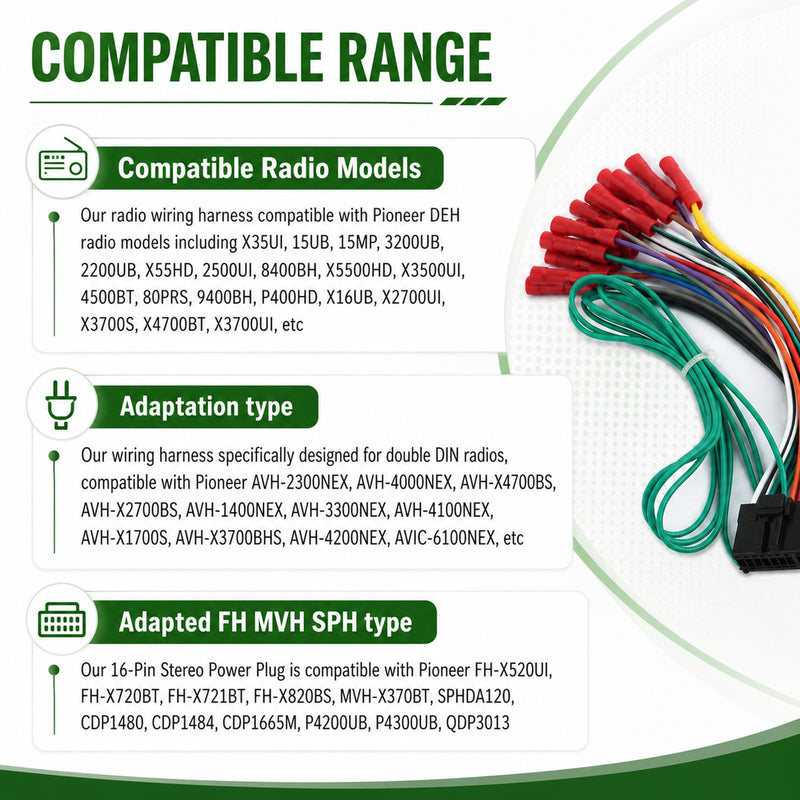 COMPATIBLE RANGE

Compatible Radio Models

Our radio wiring harness compatible with Pioneer DEH radio models including X35UI, 15UB, 15MP, 3200UB, 2200UB, X55HD, 2500UI, 8400BH, X5500HD, X3500UI, 4500BT, 80PRS, 9400BH, P400HD, X16UB, X2700UI, X3700S, X4700BT, X3700UI, etc

Adaptation type

Our wiring harness specifically designed for double DIN radios, compatible with Pioneer AVH-2300NEX, AVH-4000NEX, AVH-X4700BS, AVH-X2700BS, AVH-1400NEX, AVH-3300NEX, AVH-4100NEX, AVH-X1700S, AVH-X3700BHS, AVH-4200NEX, AVIC-6100NEX, etc

Adapted FH MVH SPH type

Our 16-Pin Stereo Power Plug is compatible with Pioneer FH-X520UI, FH-X720BT, FH-X721BT, FH-X820BS, MVH-X370BT, SPHDA120, CDP1480, CDP1484, CDP1665M, P4200UB, P4300UB, QDP3013